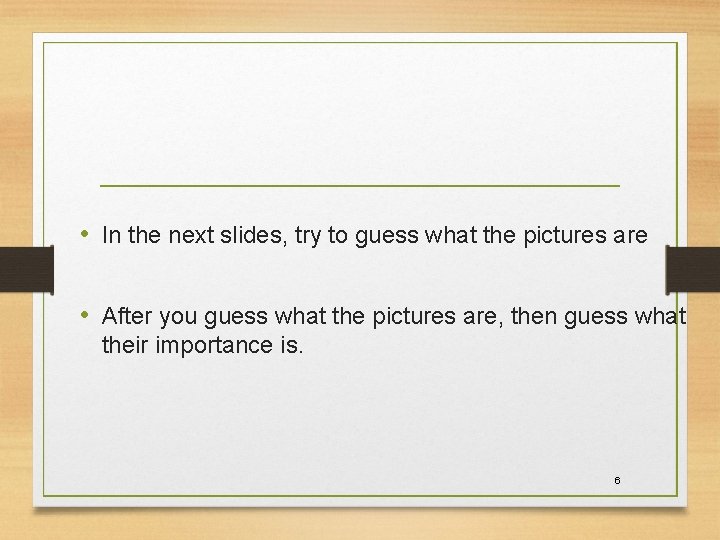 • In the next slides, try to guess what the pictures are

• After you guess what the pictures are, then guess what their importance is.

6